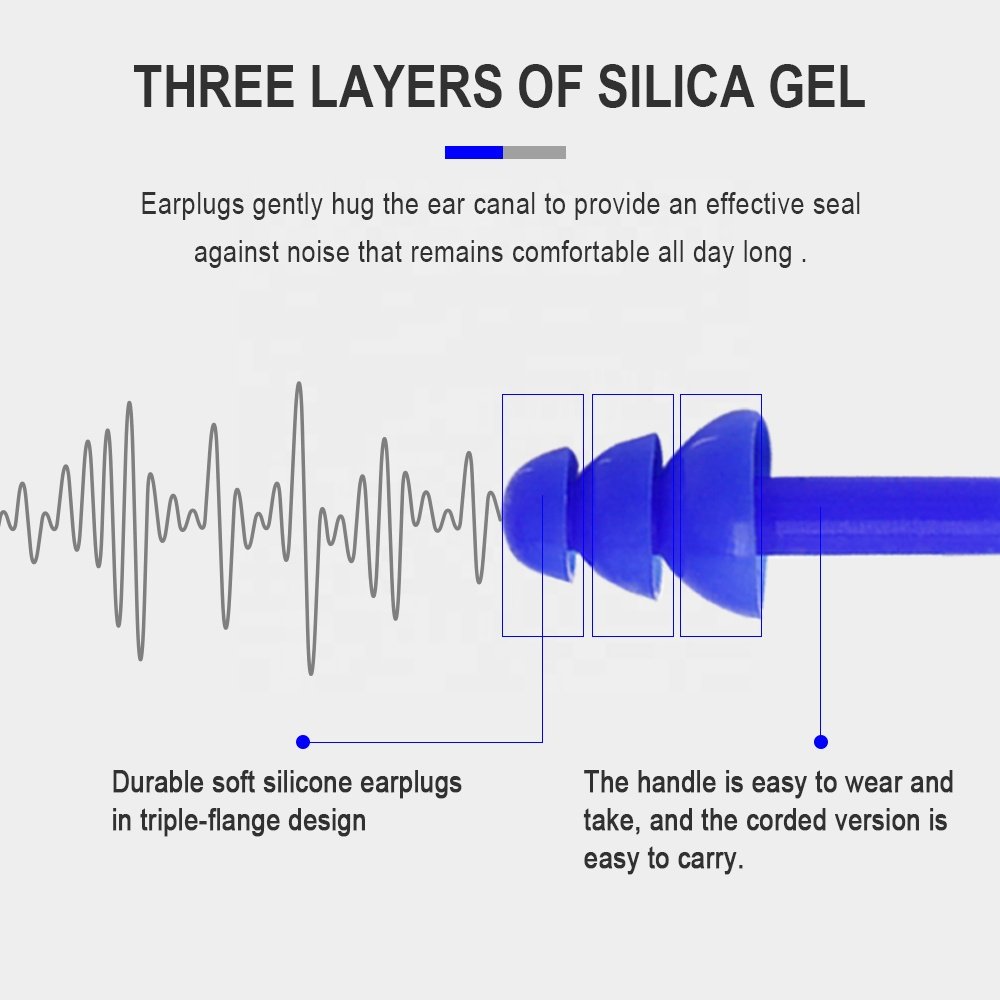 THREE LAYERS OF SILICA GEL

Earplugs gently hug the ear canal to provide an effective seal against noise that remains comfortable all day long .

Durable soft silicone earplugs in triple-flange design

The handle is easy to wear and take, and the corded version is easy to carry.